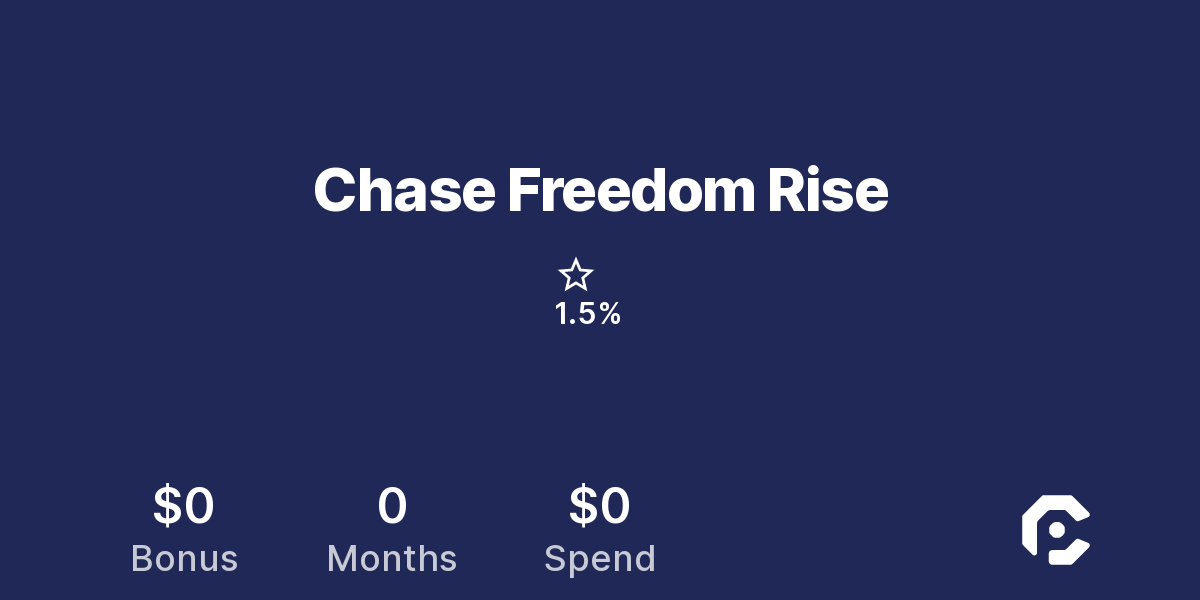 Chase Freedom Rise

1.5%

$0
Bonus

0
Months

$0
Spend